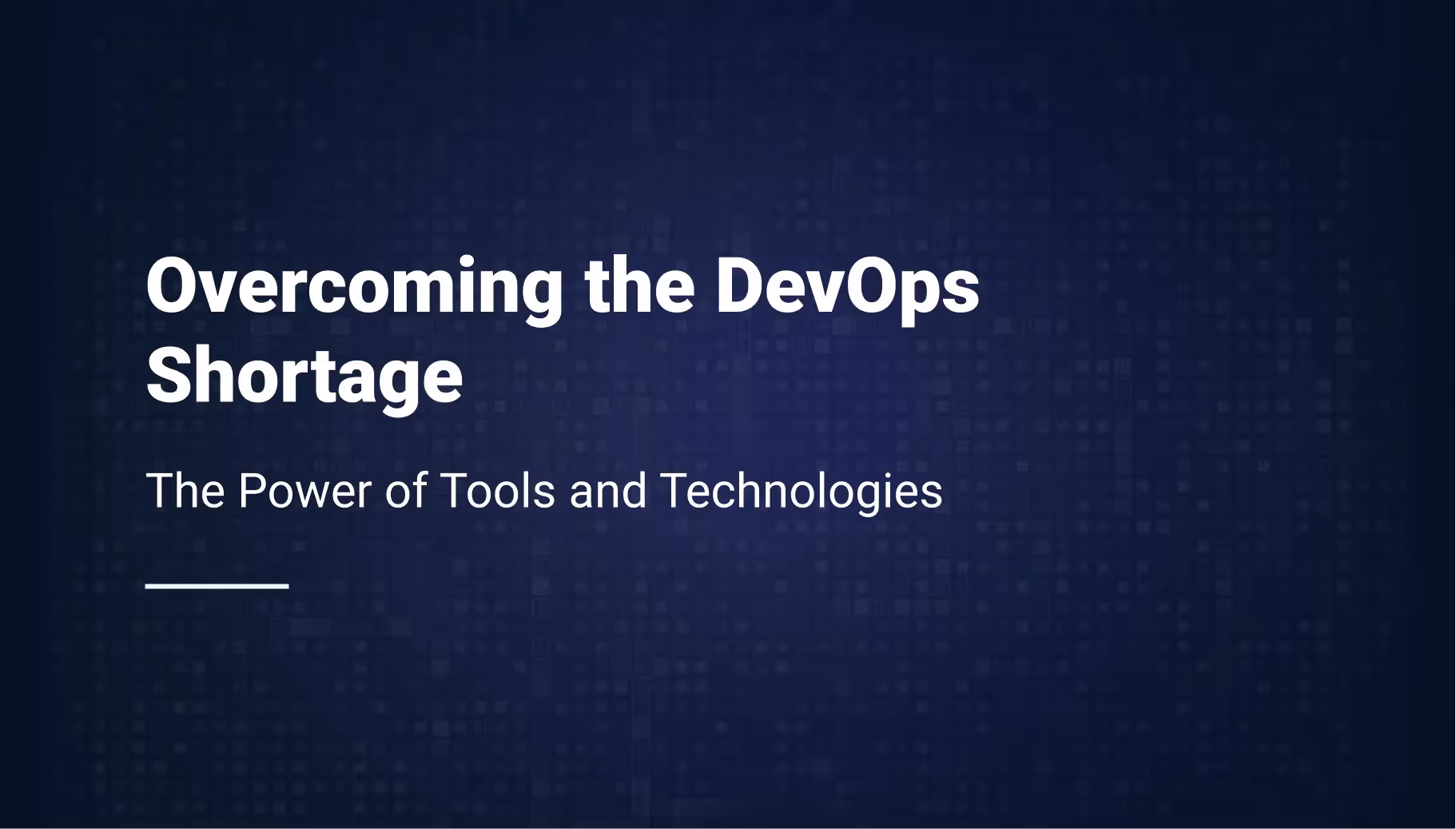 Overcoming the DevOps Shortage

The Power of Tools and Technologies